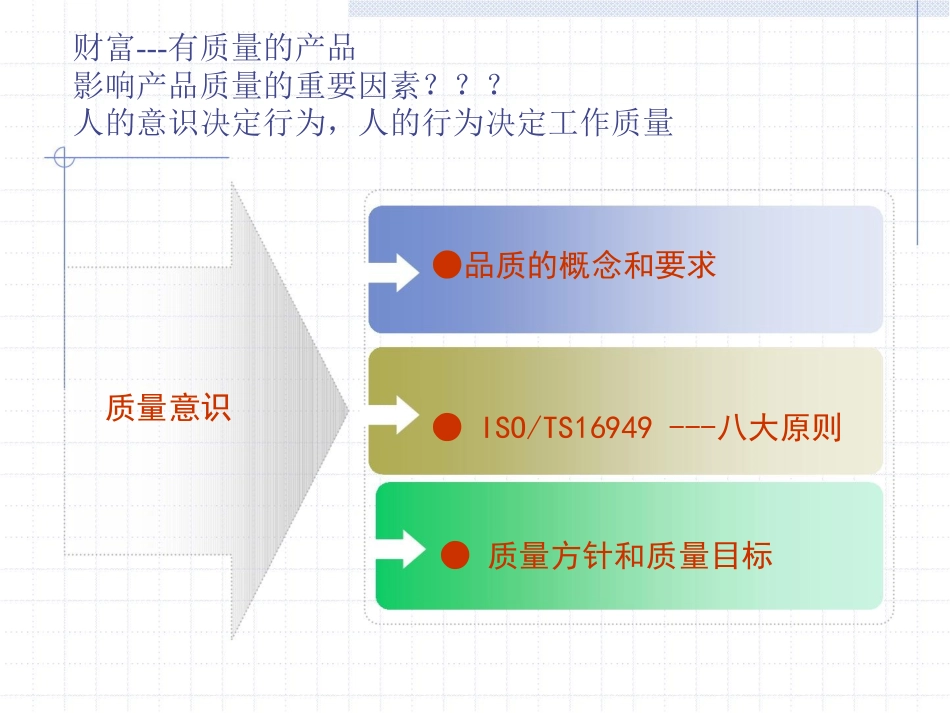 财富---有质量的产品
影响产品质量的重要因素？？？
人的意识决定行为，人的行为决定工作质量

质量意识

●品质的概念和要求

● ISO/TS16949 ---八大原则

● 质量方针和质量目标